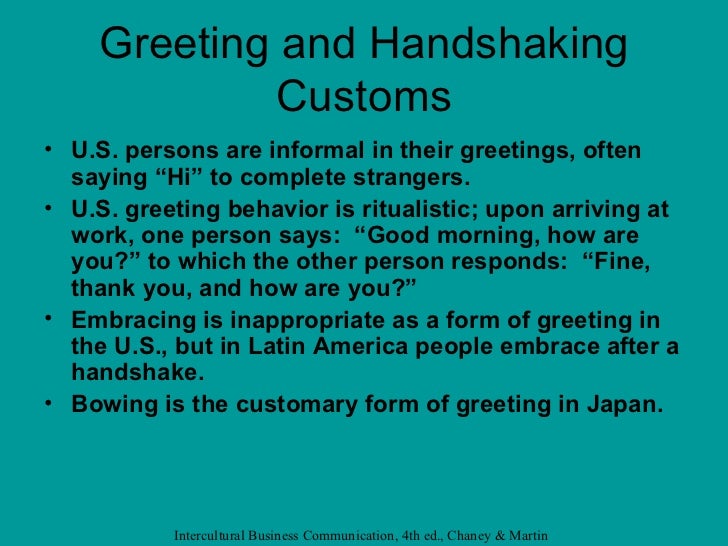 Greeting and Handshaking Customs

• U.S. persons are informal in their greetings, often saying “Hi” to complete strangers.

• U.S. greeting behavior is ritualistic; upon arriving at work, one person says: “Good morning, how are you?” to which the other person responds: “Fine, thank you, and how are you?”

• Embracing is inappropriate as a form of greeting in the U.S., but in Latin America people embrace after a handshake.

• Bowing is the customary form of greeting in Japan.

Intercultural Business Communication, 4th ed., Chaney & Martin